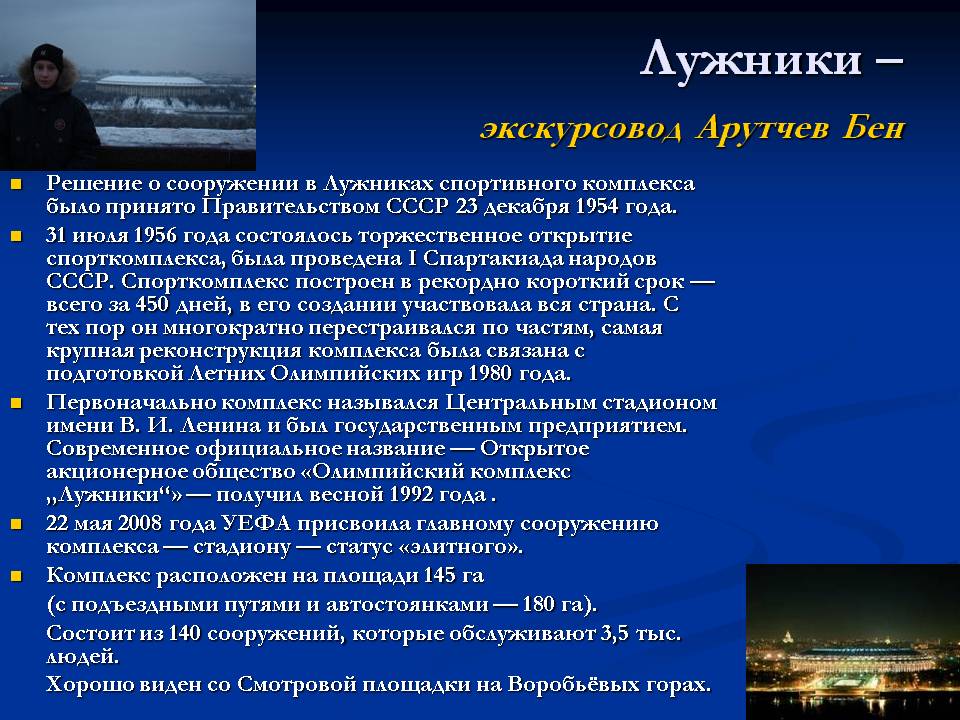 Лужники –

экскурсовод Арутчев Бен

- Решение о сооружении в Лужниках спортивного комплекса было принято Правительством СССР 23 декабря 1954 года.
- 31 июля 1956 года состоялось торжественное открытие спорткомплекса, была проведена I Спартакиада народов СССР. Спорткомплекс построен в рекордно короткий срок — всего за 450 дней, в его создании участвовала вся страна. С тех пор он многократно перестраивался по частям, самая крупная реконструкция комплекса была связана с подготовкой Летних Олимпийских игр 1980 года.
- Первоначально комплекс назывался Центральным стадионом имени В. И. Ленина и был государственным предприятием. Современное официальное название — Открытое акционерное общество «Олимпийский комплекс „Лужники“» — получил весной 1992 года .
- 22 мая 2008 года УЕФА присвоила главному сооружению комплекса — стадиону — статус «элитного».
- Комплекс расположен на площади 145 га

(с подъездными путями и автостоянками — 180 га).

Состоит из 140 сооружений, которые обслуживают 3,5 тыс. людей.

Хорошо виден со Смотровой площадки на Воробьёвых горах.